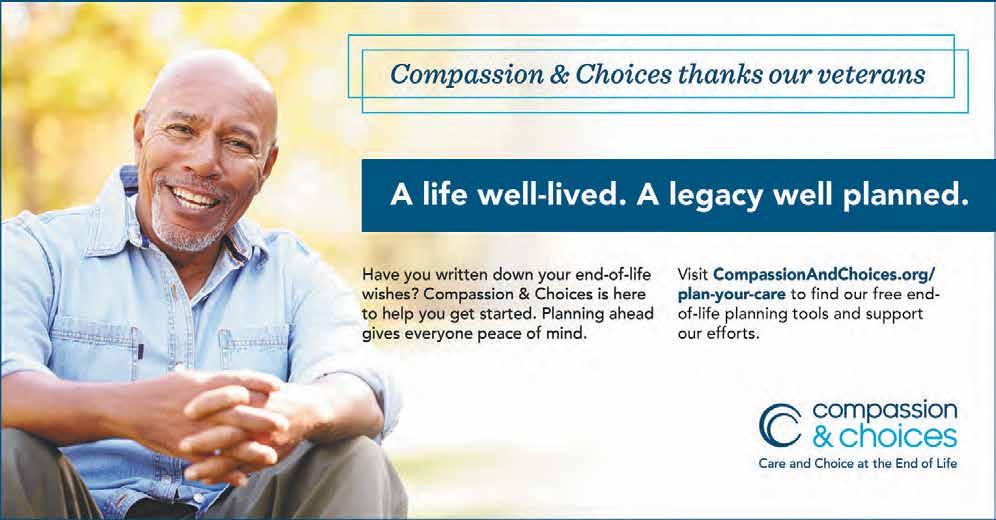 Compassion & Choices thanks our veterans

A life well-lived. A legacy well planned.

Have you written down your end-of-life wishes? Compassion & Choices is here to help you get started. Planning ahead gives everyone peace of mind.

Visit CompassionAndChoices.org/plan-your-care to find our free end-of-life planning tools and support our efforts.

compassion & choices
Care and Choice at the End of Life